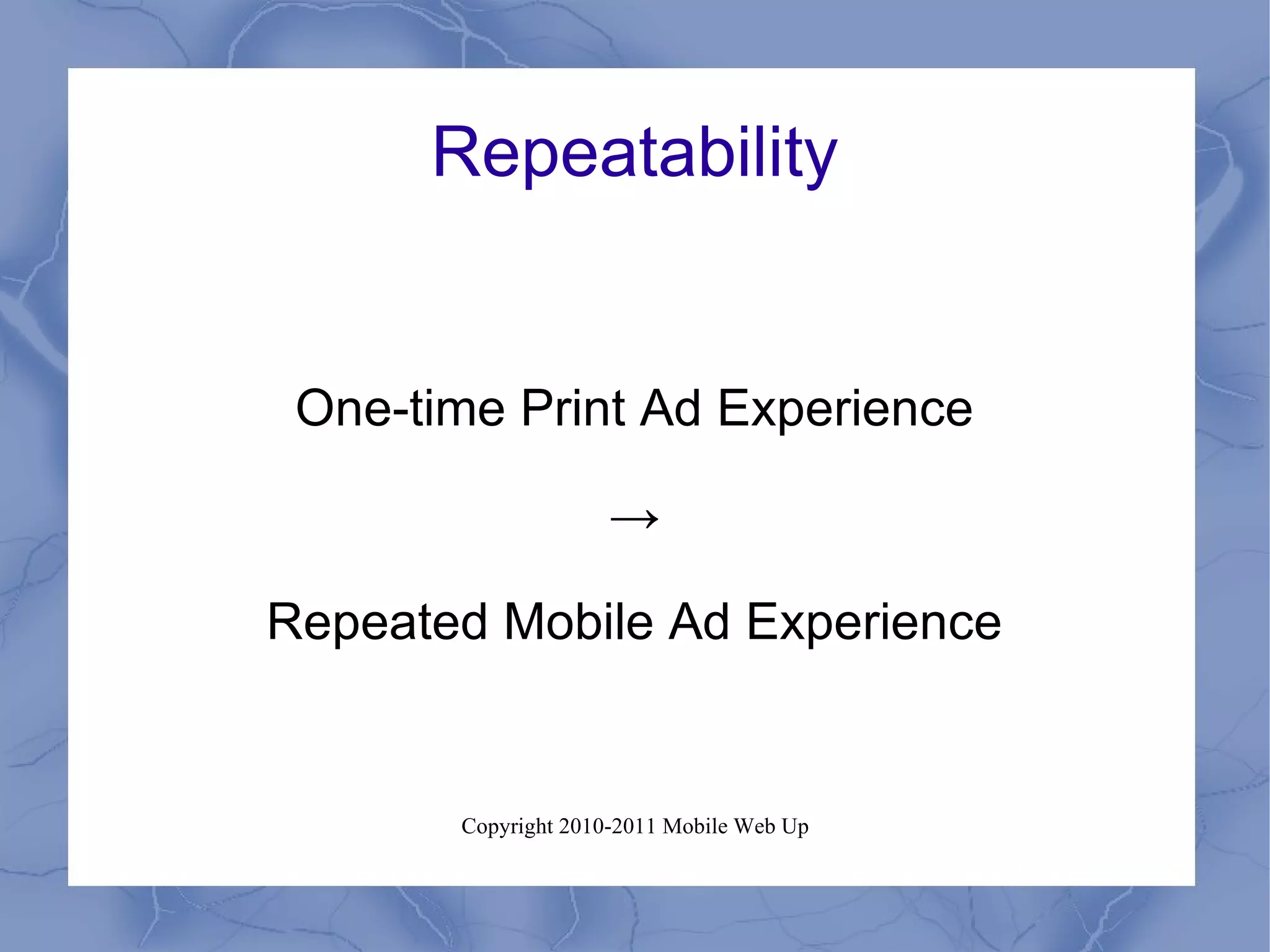 Repeatability

One-time Print Ad Experience

→

Repeated Mobile Ad Experience

Copyright 2010-2011 Mobile Web Up